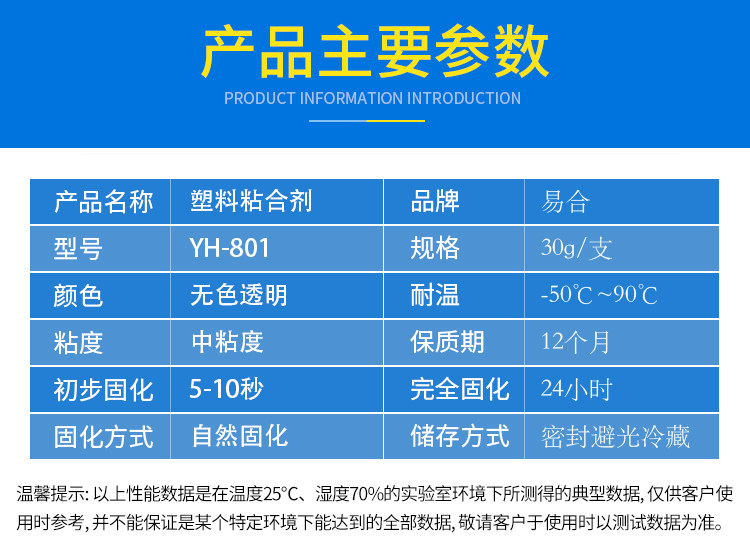 产品主要参数

PRODUCT INFORMATION INTRODUCTION

| 产品名称 | 塑料粘合剂 | 品牌 | 易合 |
|---|---|---|---|
| 型号 | YH-801 | 规格 | 30g/支 |
| 颜色 | 无色透明 | 耐温 | -50℃~90℃ |
| 粘度 | 中粘度 | 保质期 | 12个月 |
| 初步固化 | 5-10秒 | 完全固化 | 24小时 |
| 固化方式 | 自然固化 | 储存方式 | 密封避光冷藏 |

温馨提示: 以上性能数据是在温度25°C、湿度70%的实验室环境下所测得的典型数据, 仅供客户使用时参考, 并不能保证是某个特定环境下能达到的全部数据, 敬请客户于使用时以测试数据为准。